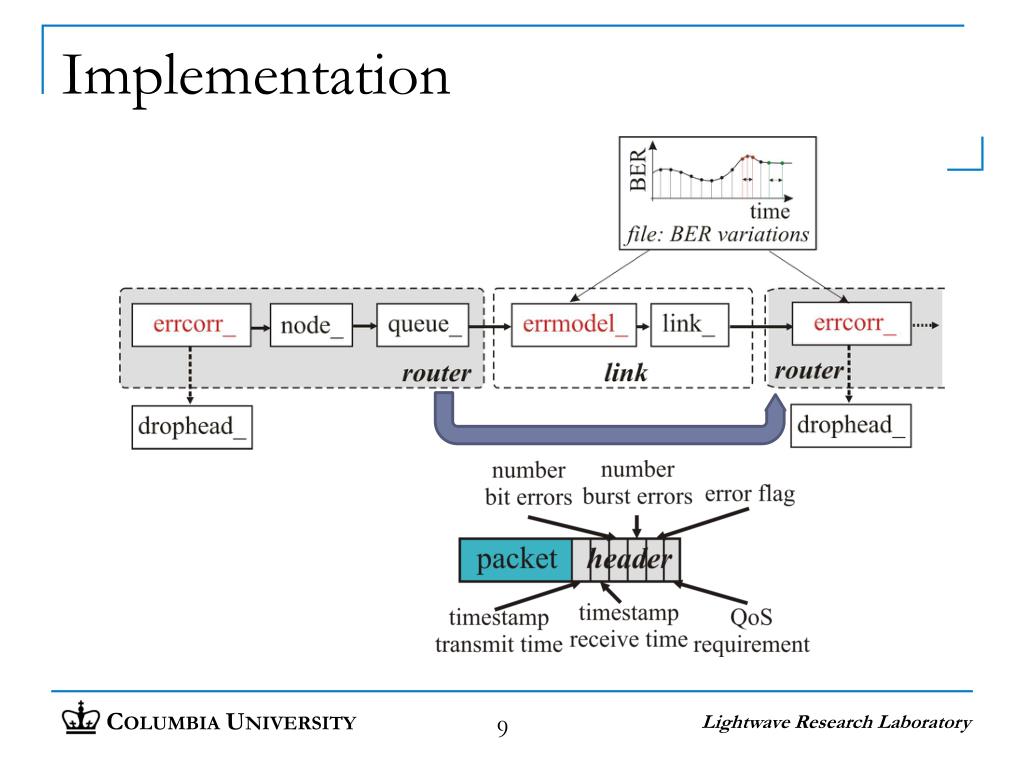 Implementation

BER

time

file: BER variations

errcorr_

node_

queue_

router

errmodel_

link_

link

errcorr_

router

drophead_

drophead_

number bit errors

number burst errors

error flag

packet

header

timestamp transmit time

timestamp receive time

QoS requirement

COLUMBIA UNIVERSITY

9

Lightwave Research Laboratory